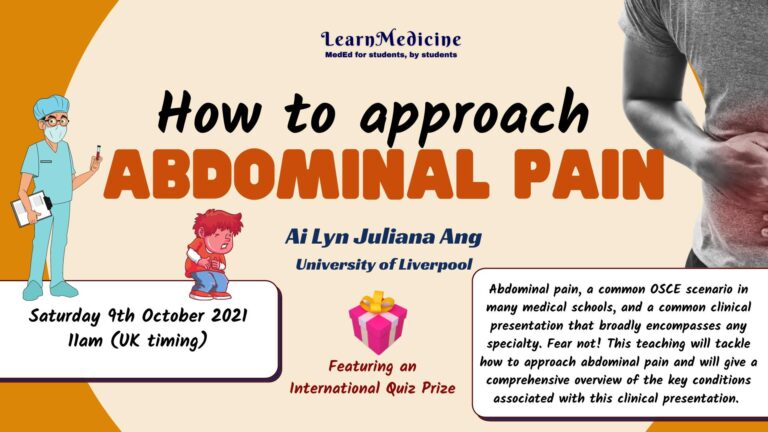 LearnMedicine
MedEd for students, by students

How to approach
ABDOMINAL PAIN

Ai Lyn Juliana Ang
University of Liverpool

Saturday 9th October 2021
11am (UK timing)

Featuring an International Quiz Prize

Abdominal pain, a common OSCE scenario in many medical schools, and a common clinical presentation that broadly encompasses any specialty. Fear not! This teaching will tackle how to approach abdominal pain and will give a comprehensive overview of the key conditions associated with this clinical presentation.